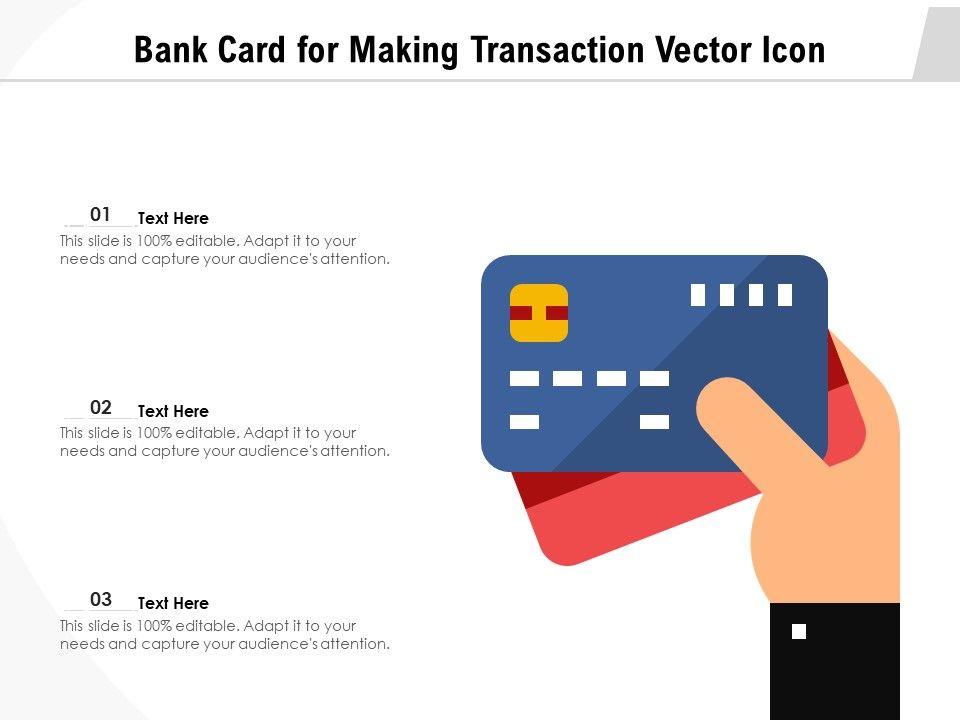 Bank Card for Making Transaction Vector Icon

01 Text Here
This slide is 100% editable. Adapt it to your needs and capture your audience's attention.

02 Text Here
This slide is 100% editable. Adapt it to your needs and capture your audience's attention.

03 Text Here
This slide is 100% editable. Adapt it to your needs and capture your audience's attention.